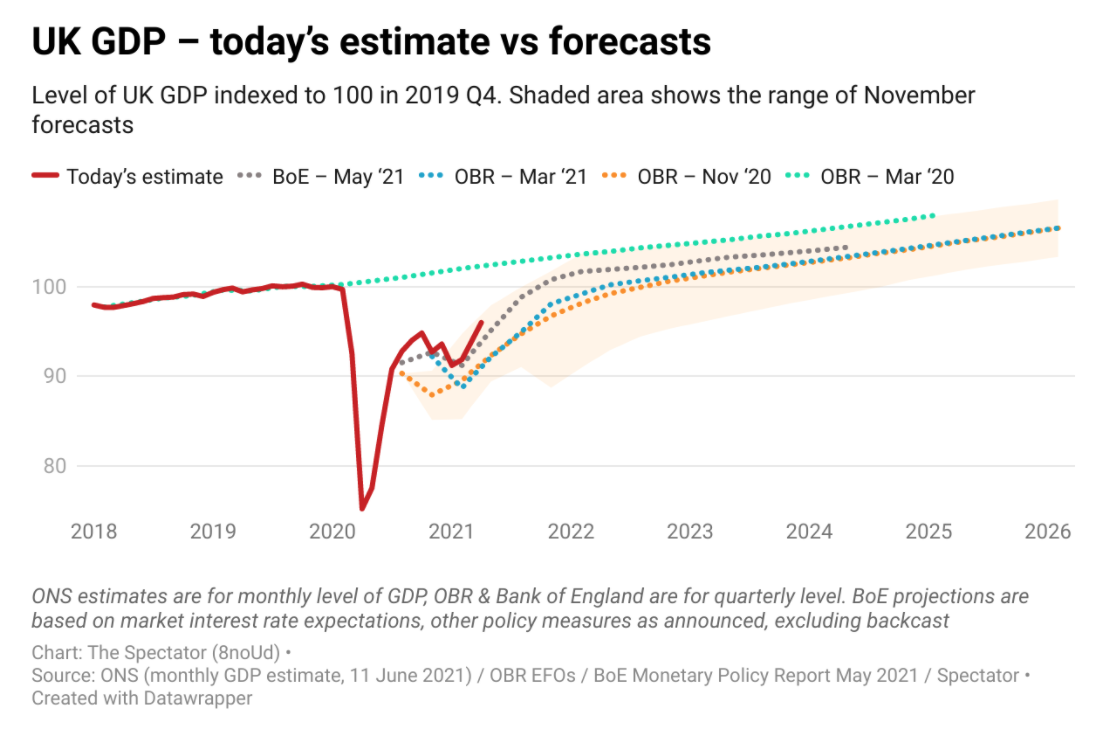 UK GDP – today's estimate vs forecasts

Level of UK GDP indexed to 100 in 2019 Q4. Shaded area shows the range of November forecasts

Today's estimate BoE – May '21 OBR – Mar '21 OBR – Nov '20 OBR – Mar '20

100

90

80

2018 2019 2020 2021 2022 2023 2024 2025 2026

ONS estimates are for monthly level of GDP, OBR & Bank of England are for quarterly level. BoE projections are based on market interest rate expectations, other policy measures as announced, excluding backcast

Chart: The Spectator (8noUd) •
Source: ONS (monthly GDP estimate, 11 June 2021) / OBR EFOs / BoE Monetary Policy Report May 2021 / Spectator •
Created with Datawrapper